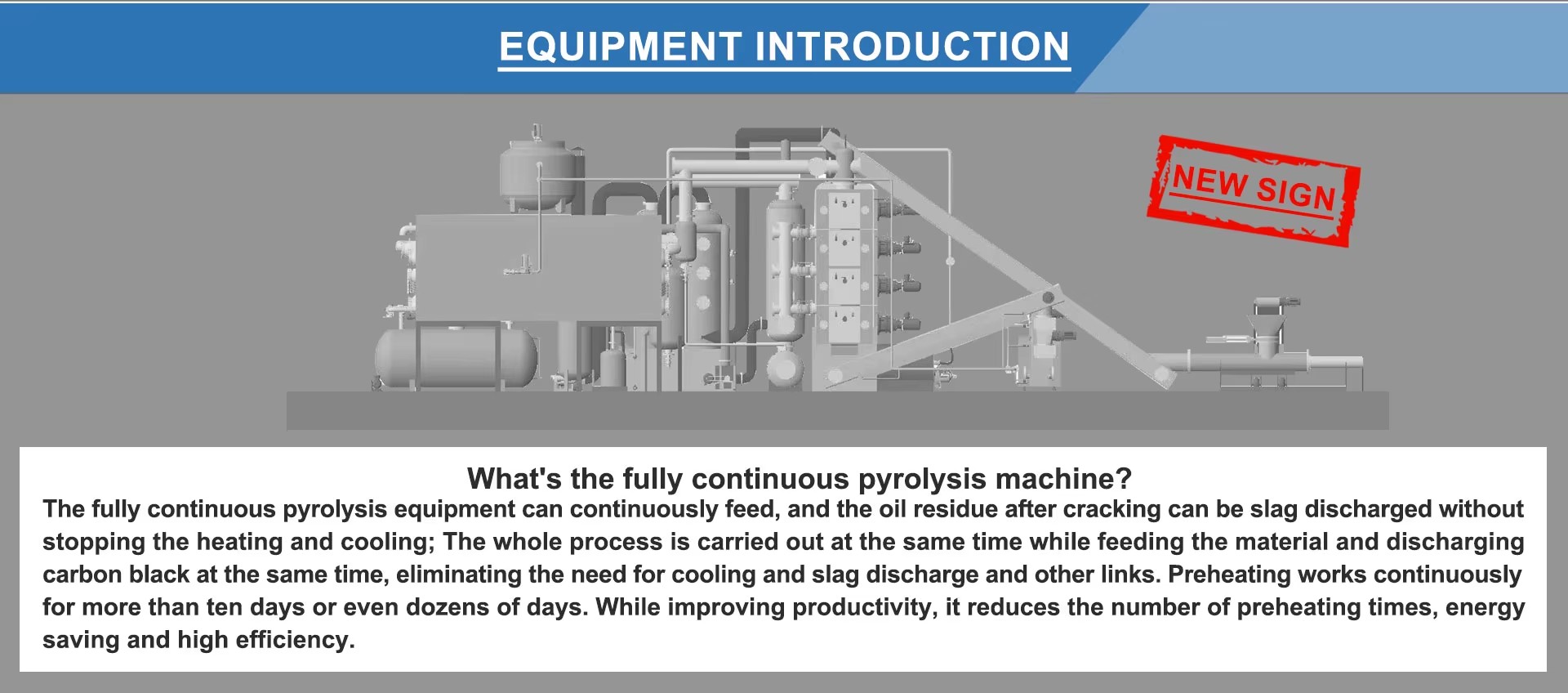 EQUIPMENT INTRODUCTION

NEW SIGN

What's the fully continuous pyrolysis machine?

The fully continuous pyrolysis equipment can continuously feed, and the oil residue after cracking can be slag discharged without stopping the heating and cooling; The whole process is carried out at the same time while feeding the material and discharging carbon black at the same time, eliminating the need for cooling and slag discharge and other links. Preheating works continuously for more than ten days or even dozens of days. While improving productivity, it reduces the number of preheating times, energy saving and high efficiency.